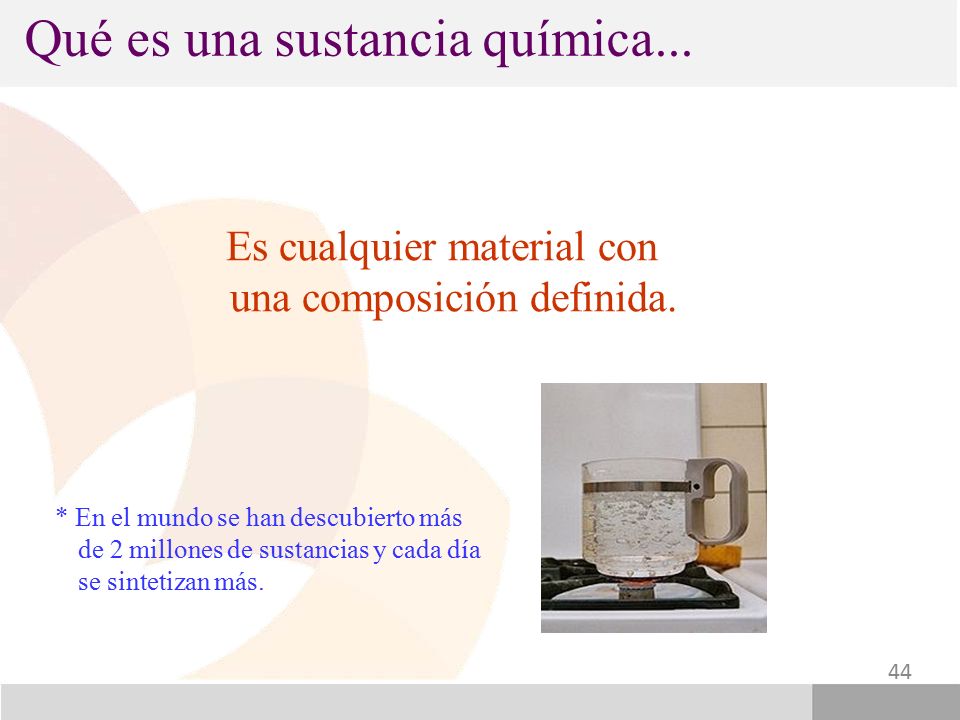 Qué es una sustancia química...

Es cualquier material con una composición definida.

* En el mundo se han descubierto más de 2 millones de sustancias y cada día se sintetizan más.

44